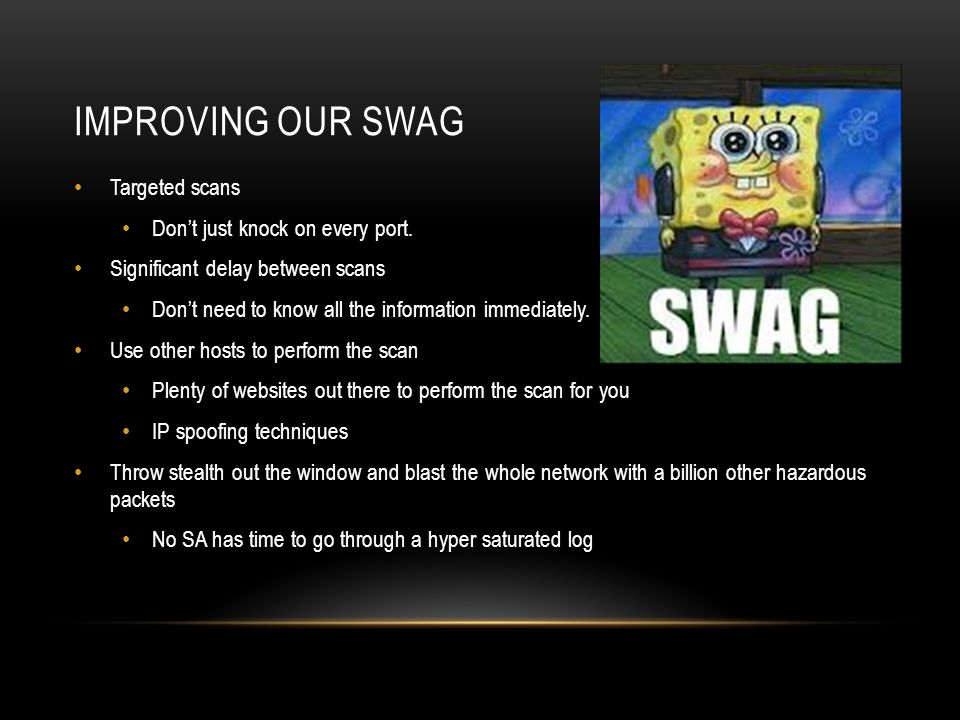 IMPROVING OUR SWAG

• Targeted scans
  • Don't just knock on every port.
• Significant delay between scans
  • Don't need to know all the information immediately.
• Use other hosts to perform the scan
  • Plenty of websites out there to perform the scan for you
  • IP spoofing techniques
• Throw stealth out the window and blast the whole network with a billion other hazardous packets
  • No SA has time to go through a hyper saturated log

SWAG